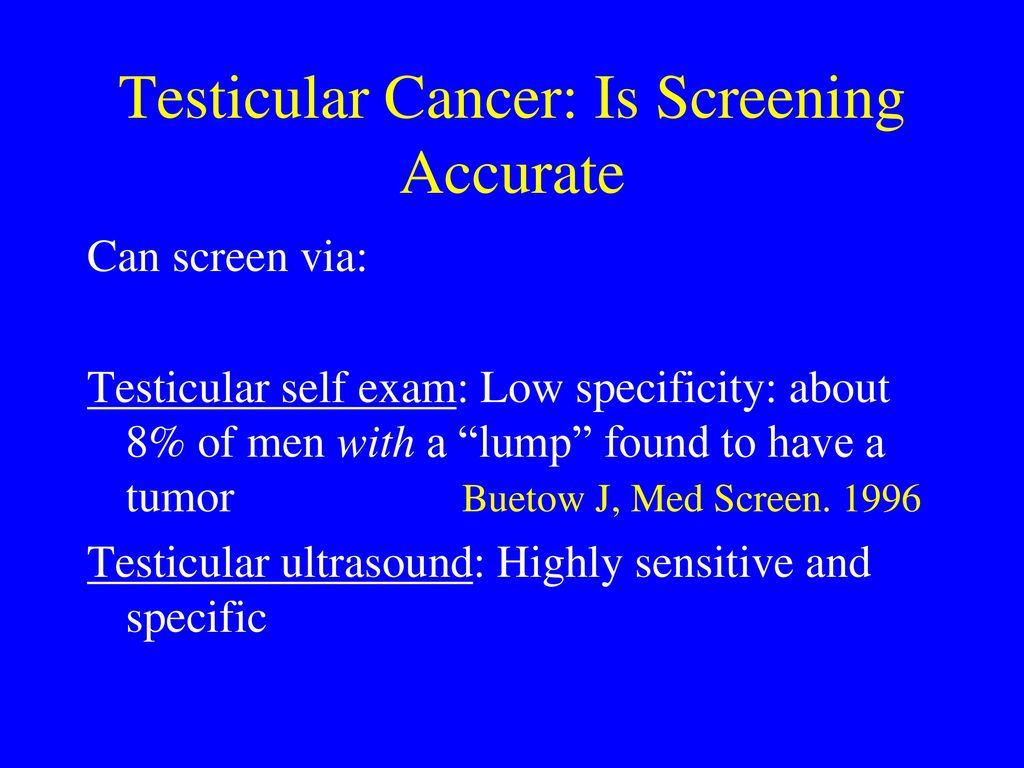 Testicular Cancer: Is Screening Accurate

Can screen via:

Testicular self exam: Low specificity: about 8% of men with a “lump” found to have a tumor Buetow J, Med Screen. 1996

Testicular ultrasound: Highly sensitive and specific